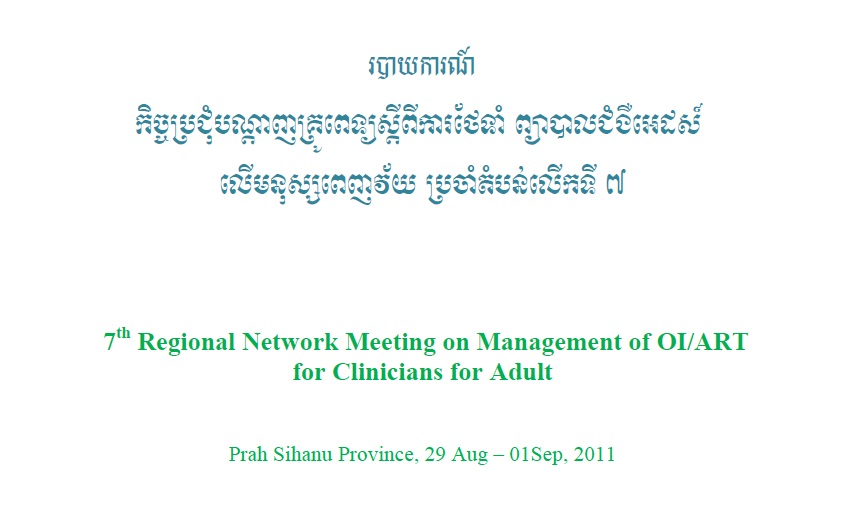 របាយការណ៍
កិច្ចប្រជុំបណ្តាញគ្រូពេទ្យស្តីពីការថែទាំ ព្យាបាលជំងឺអេដស៍
លើមនុស្សពេញវ័យ ប្រចាំតំបន់លើកទី ៧

7$^{th}$ Regional Network Meeting on Management of OI/ART for Clinicians for Adult

Prah Sihanu Province, 29 Aug – 01Sep, 2011